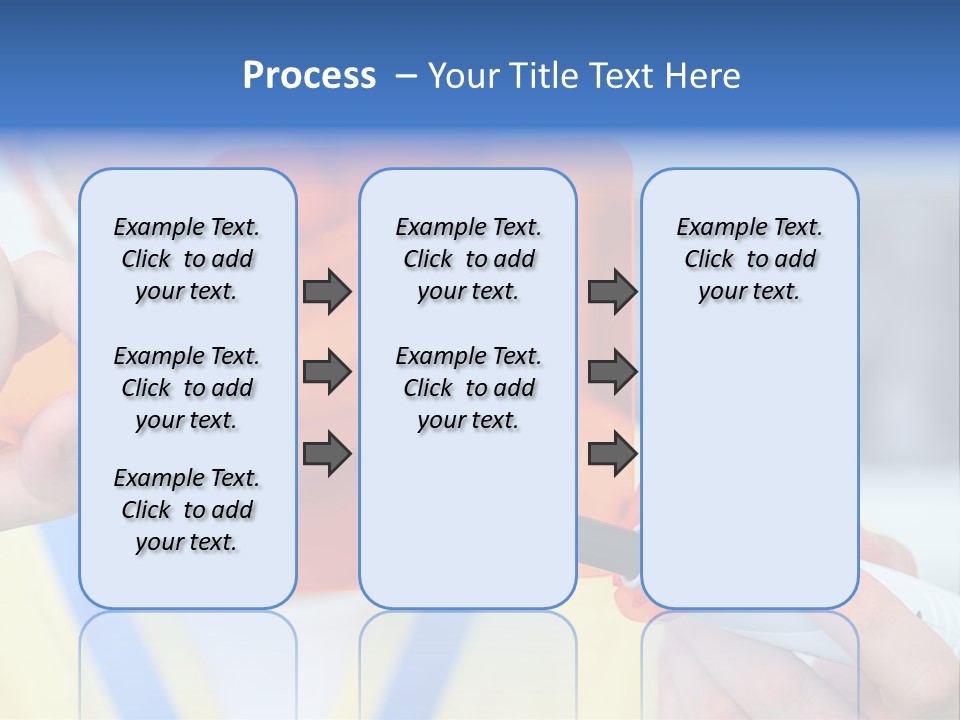 Process – Your Title Text Here

Example Text. Click to add your text.

Example Text. Click to add your text.

Example Text. Click to add your text.

Example Text. Click to add your text.

Example Text. Click to add your text.

Example Text. Click to add your text.